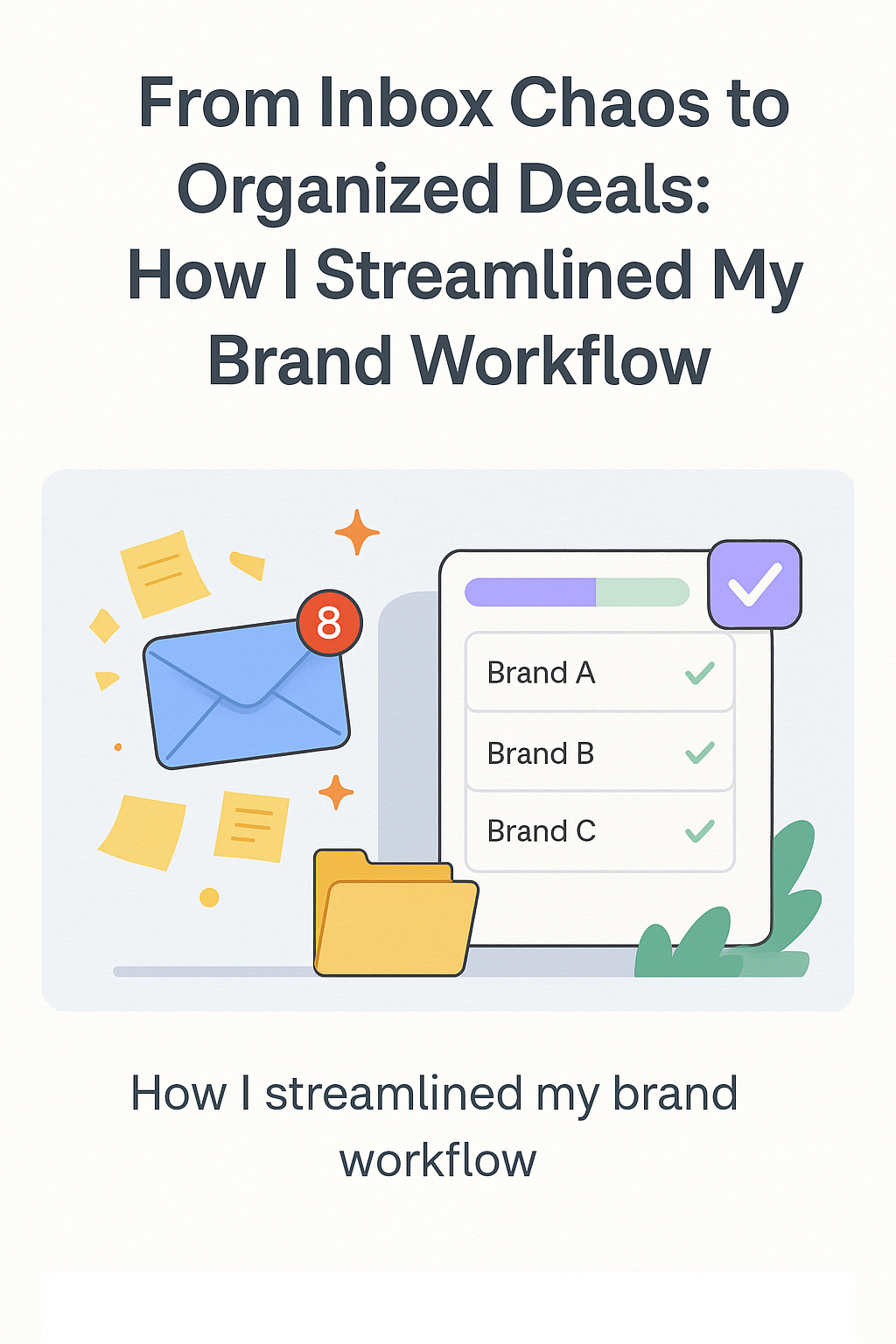 From Inbox Chaos to Organized Deals: How I Streamlined My Brand Workflow

8

Brand A

Brand B

Brand C

How I streamlined my brand workflow